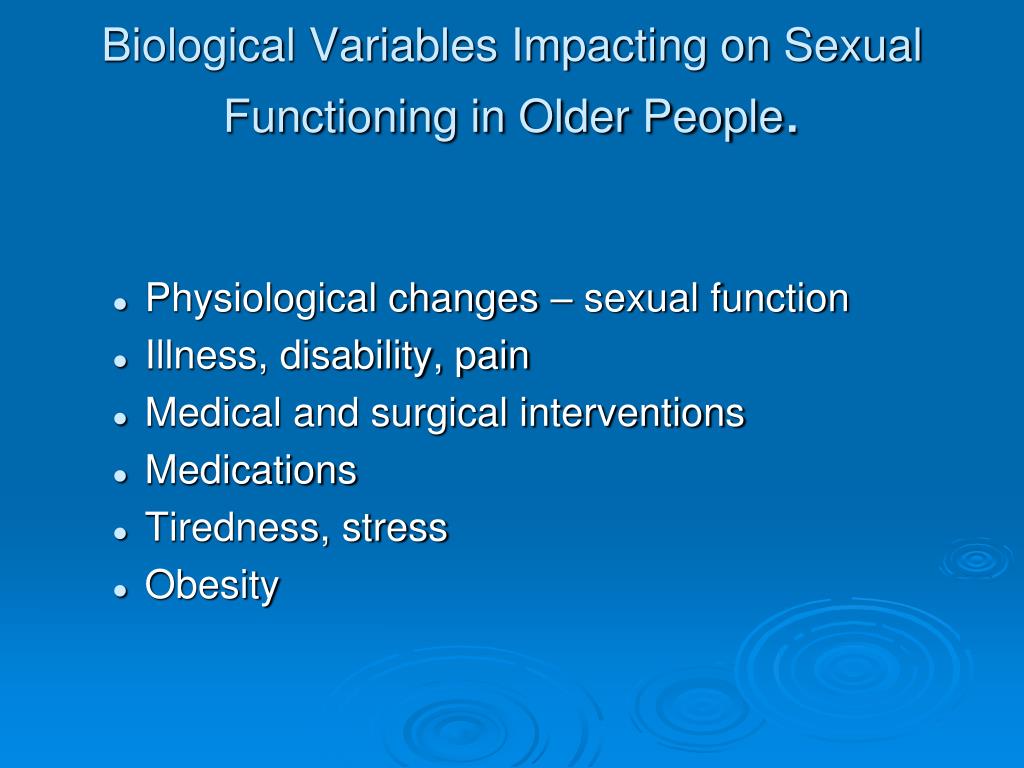 Biological Variables Impacting on Sexual Functioning in Older People.

- Physiological changes – sexual function
- Illness, disability, pain
- Medical and surgical interventions
- Medications
- Tiredness, stress
- Obesity